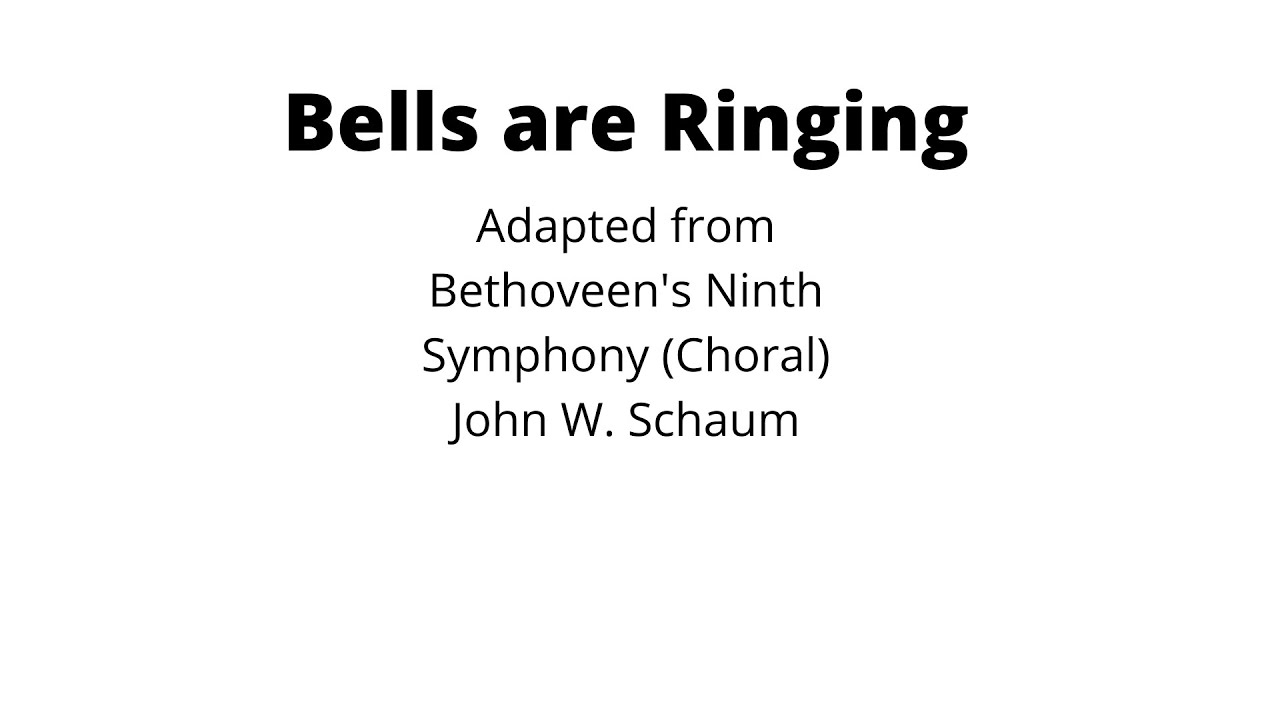 Bells are Ringing

Adapted from
Bethoveen's Ninth
Symphony (Choral)
John W. Schaum